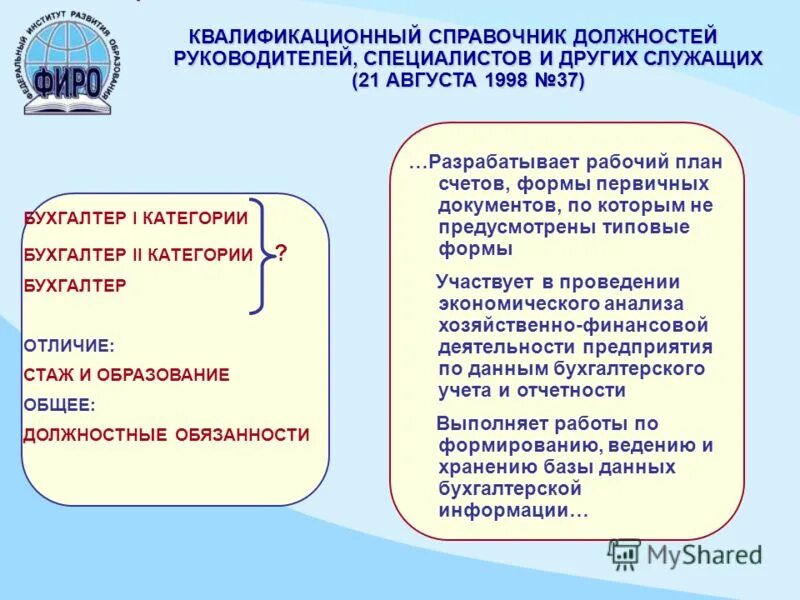 ФЕДЕРАЛЬНЫЙ ИНСТИТУТ РАЗВИТИЯ ОБРАЗОВАНИЯ
ФИРО

КВАЛИФИКАЦИОННЫЙ СПРАВОЧНИК ДОЛЖНОСТЕЙ РУКОВОДИТЕЛЕЙ, СПЕЦИАЛИСТОВ И ДРУГИХ СЛУЖАЩИХ (21 АВГУСТА 1998 №37)

БУХГАЛТЕР I КАТЕГОРИИ
БУХГАЛТЕР II КАТЕГОРИИ
БУХГАЛТЕР
?

ОТЛИЧИЕ:
СТАЖ И ОБРАЗОВАНИЕ
ОБЩЕЕ:
ДОЛЖНОСТНЫЕ ОБЯЗАННОСТИ

…Разрабатывает рабочий план счетов, формы первичных документов, по которым не предусмотрены типовые формы

Участвует в проведении экономического анализа хозяйственно-финансовой деятельности предприятия по данным бухгалтерского учета и отчетности

Выполняет работы по формированию, ведению и хранению базы данных бухгалтерской информации…

MyShared